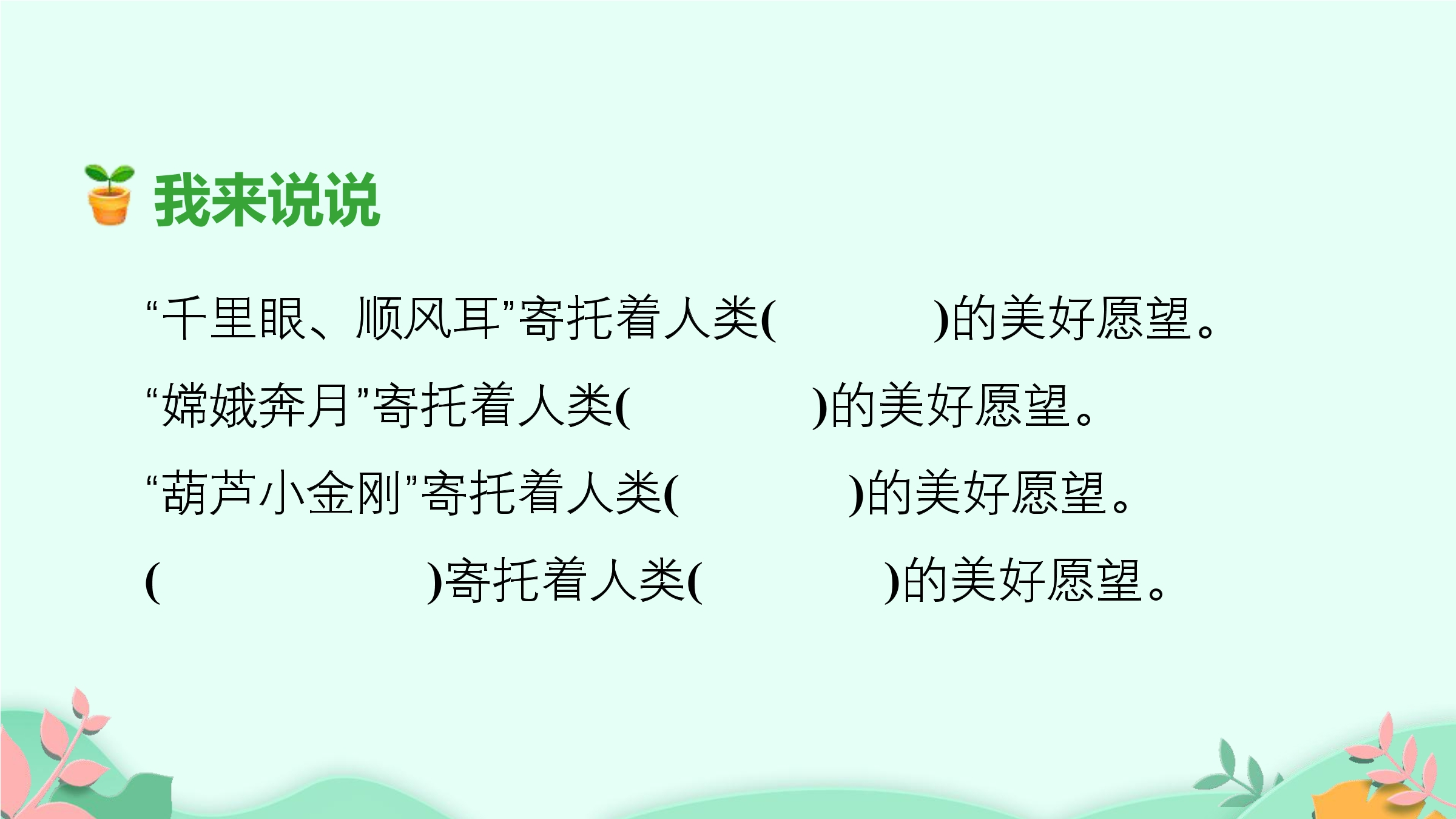 我来说说

“千里眼、顺风耳”寄托着人类(　　　　)的美好愿望。

“嫦娥奔月”寄托着人类(　　　　)的美好愿望。

“葫芦小金刚”寄托着人类(　　　　)的美好愿望。

(　　　　　　)寄托着人类(　　　　)的美好愿望。